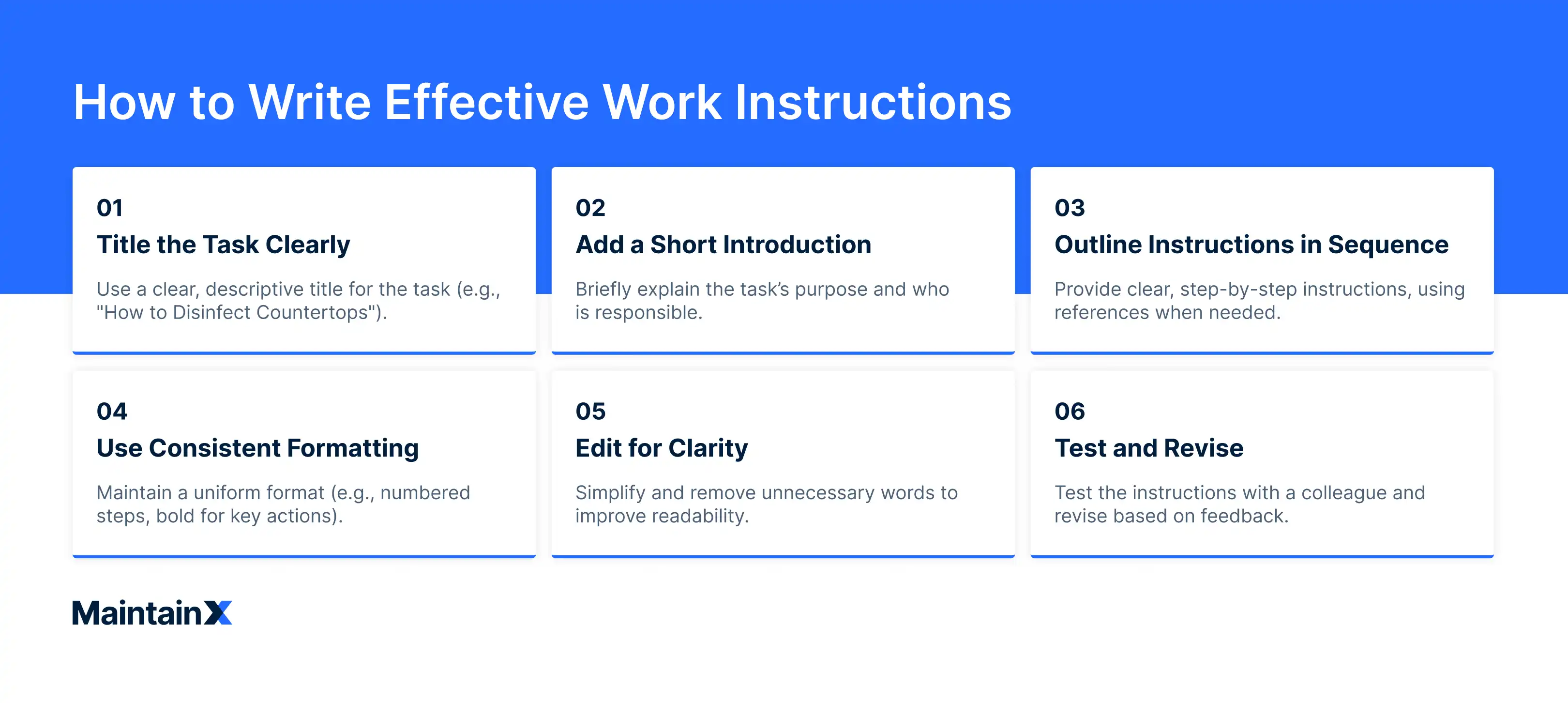 How to Write Effective Work Instructions

01
Title the Task Clearly
Use a clear, descriptive title for the task (e.g., "How to Disinfect Countertops").

02
Add a Short Introduction
Briefly explain the task's purpose and who is responsible.

03
Outline Instructions in Sequence
Provide clear, step-by-step instructions, using references when needed.

04
Use Consistent Formatting
Maintain a uniform format (e.g., numbered steps, bold for key actions).

05
Edit for Clarity
Simplify and remove unnecessary words to improve readability.

06
Test and Revise
Test the instructions with a colleague and revise based on feedback.

MaintainX